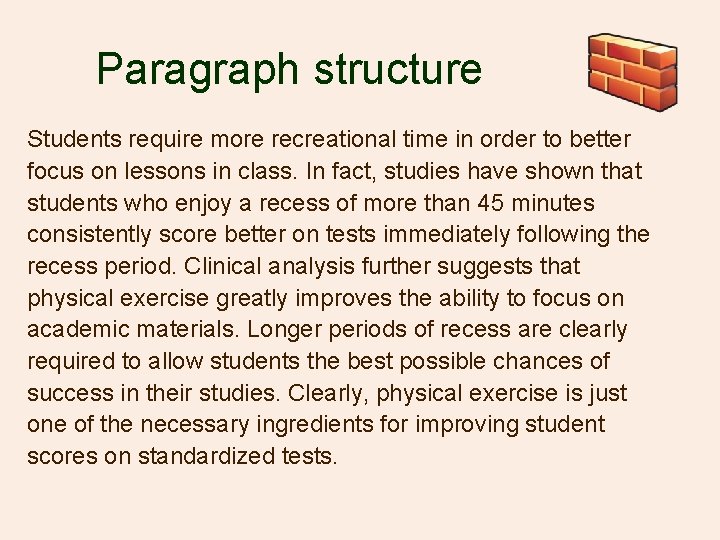 Paragraph structure

Students require more recreational time in order to better focus on lessons in class. In fact, studies have shown that students who enjoy a recess of more than 45 minutes consistently score better on tests immediately following the recess period. Clinical analysis further suggests that physical exercise greatly improves the ability to focus on academic materials. Longer periods of recess are clearly required to allow students the best possible chances of success in their studies. Clearly, physical exercise is just one of the necessary ingredients for improving student scores on standardized tests.